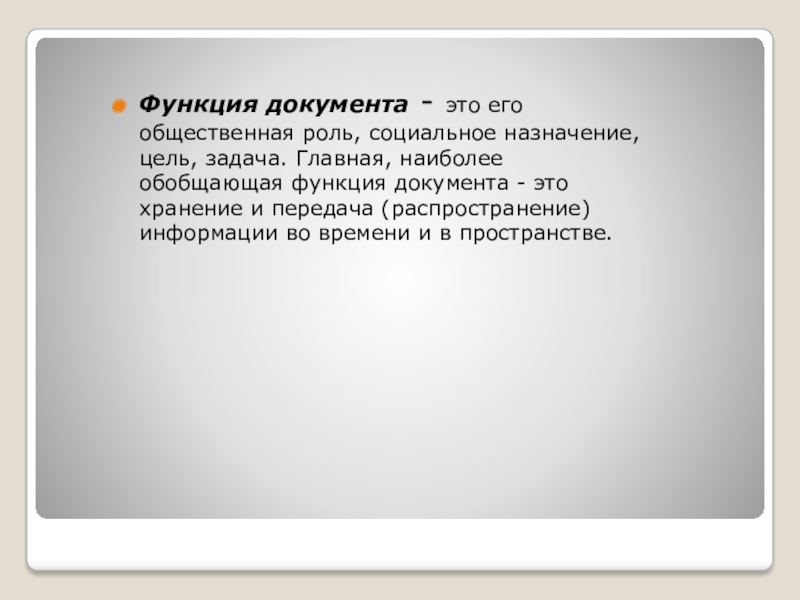 Функция документа - это его общественная роль, социальное назначение, цель, задача. Главная, наиболее обобщающая функция документа - это хранение и передача (распространение) информации во времени и в пространстве.